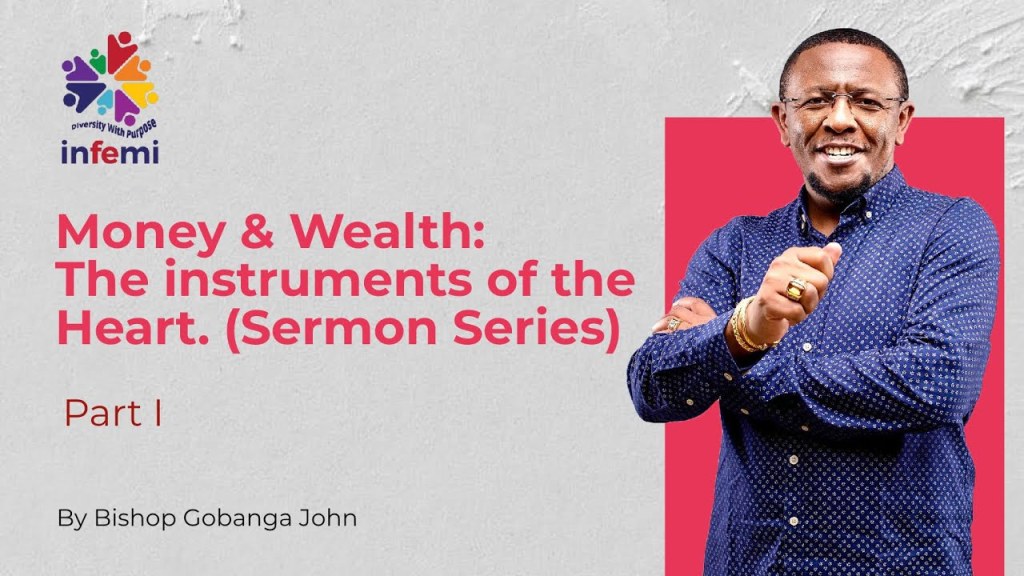 Diversity With Purpose
infemi

Money & Wealth: The instruments of the Heart. (Sermon Series)

Part I

By Bishop Gobanga John